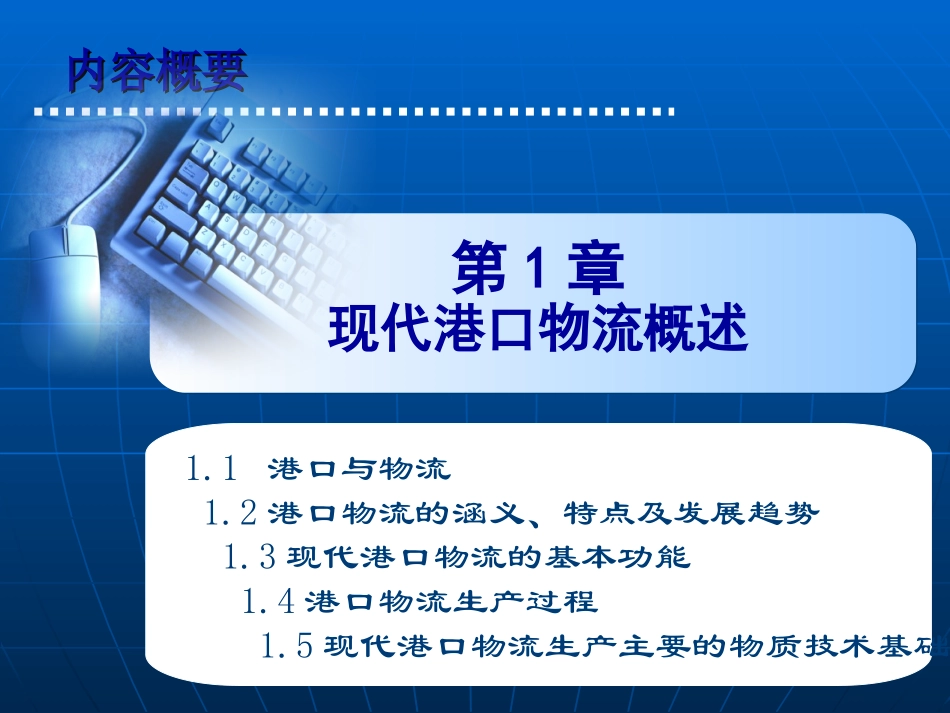 内容概要

第 1 章
现代港口物流概述

1.1 港口与物流
1.2 港口物流的涵义、特点及发展趋势
1.3 现代港口物流的基本功能
1.4 港口物流生产过程
1.5 现代港口物流生产主要的物质技术基础